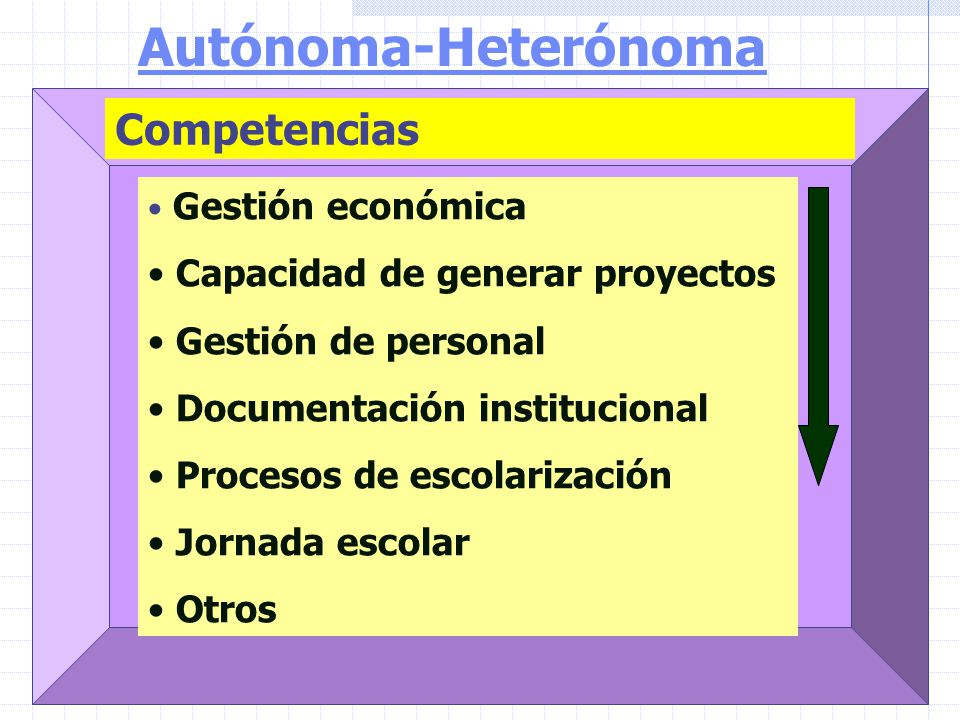 Autónoma-Heterónoma

Competencias

• Gestión económica
• Capacidad de generar proyectos
• Gestión de personal
• Documentación institucional
• Procesos de escolarización
• Jornada escolar
• Otros